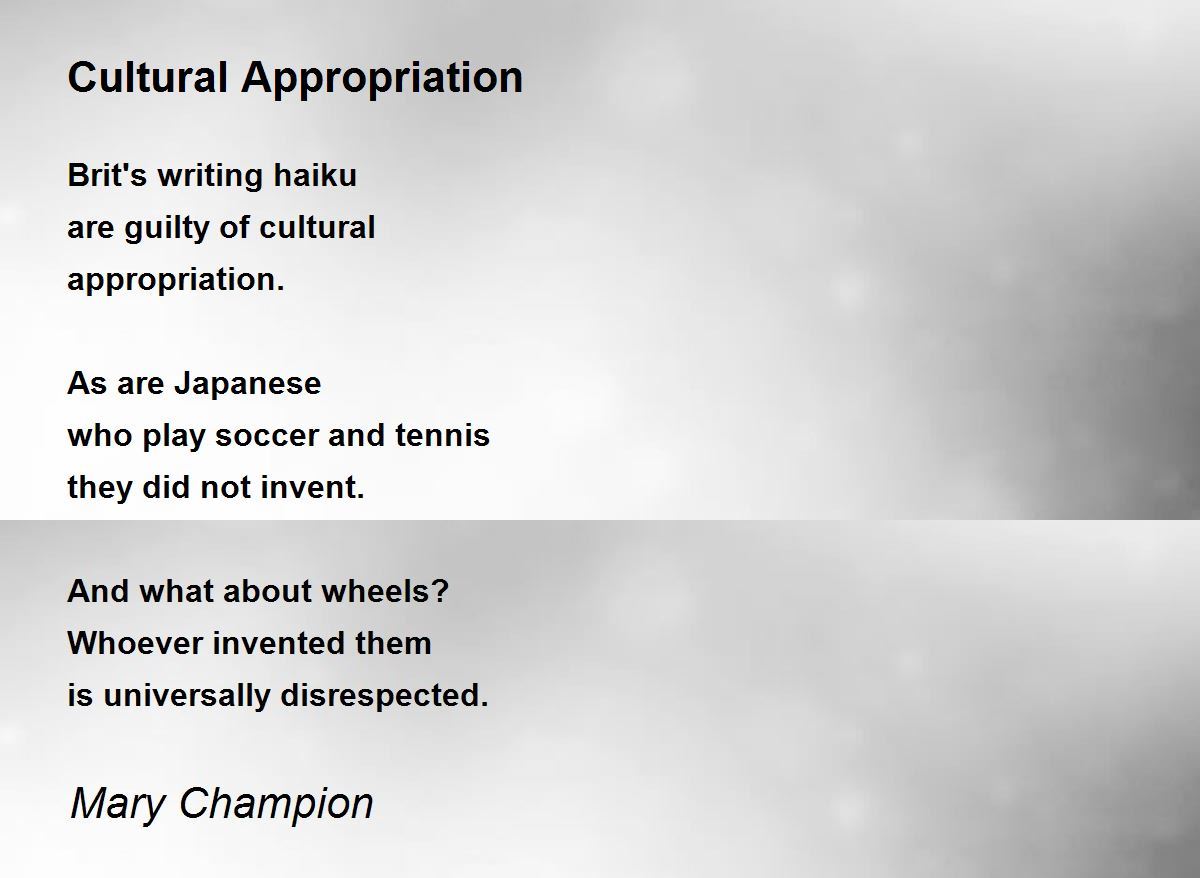 Cultural Appropriation

Brit's writing haiku
are guilty of cultural
appropriation.

As are Japanese
who play soccer and tennis
they did not invent.

And what about wheels?
Whoever invented them
is universally disrespected.

Mary Champion